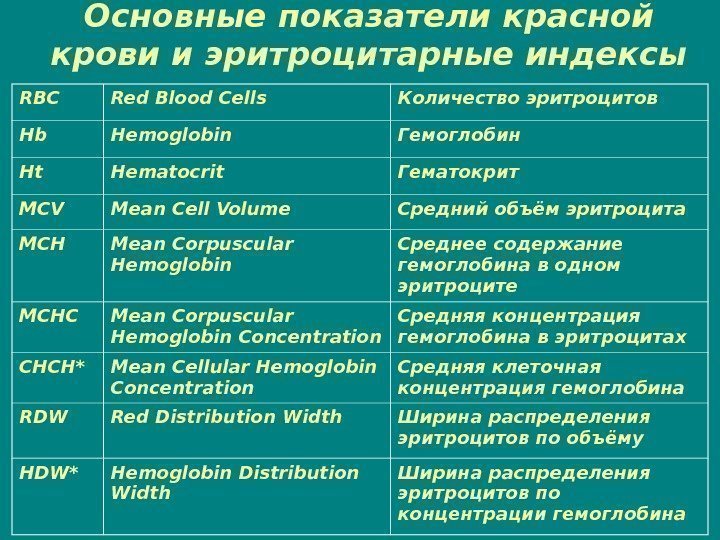 Основные показатели красной крови и эритроцитарные индексы

| RBC | Red Blood Cells | Количество эритроцитов |
|---|---|---|
| Hb | Hemoglobin | Гемоглобин |
| Ht | Hematocrit | Гематокрит |
| MCV | Mean Cell Volume | Средний объём эритроцита |
| MCH | Mean Corpuscular Hemoglobin | Среднее содержание гемоглобина в одном эритроците |
| MCHC | Mean Corpuscular Hemoglobin Concentration | Средняя концентрация гемоглобина в эритроцитах |
| CHCH* | Mean Cellular Hemoglobin Concentration | Средняя клеточная концентрация гемоглобина |
| RDW | Red Distribution Width | Ширина распределения эритроцитов по объёму |
| HDW* | Hemoglobin Distribution Width | Ширина распределения эритроцитов по концентрации гемоглобина |